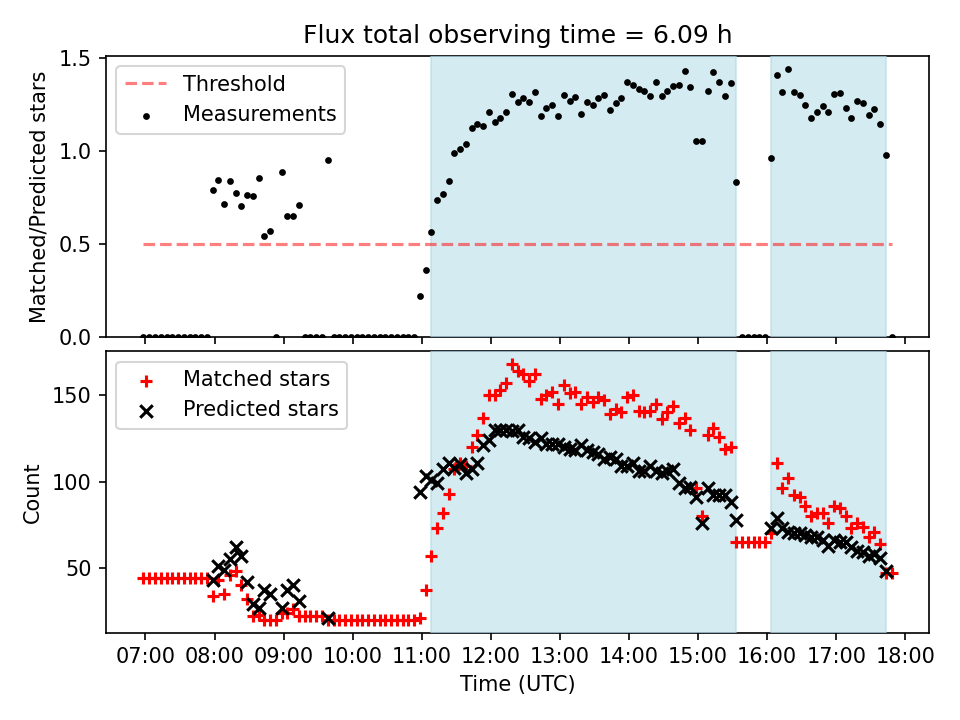 Flux total observing time = 6.09 h

Threshold
Measurements

Matched/Predicted stars

1.5
1.0
0.5
0.0

Matched stars
Predicted stars

Count

150
100
50

07:00 08:00 09:00 10:00 11:00 12:00 13:00 14:00 15:00 16:00 17:00 18:00

Time (UTC)